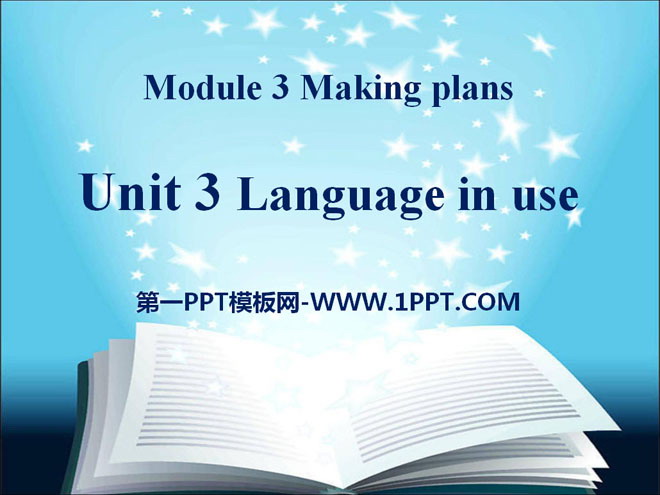 Module 3 Making plans

Unit 3 Language in use

第一PPT模板网-WWW.1PPT.COM